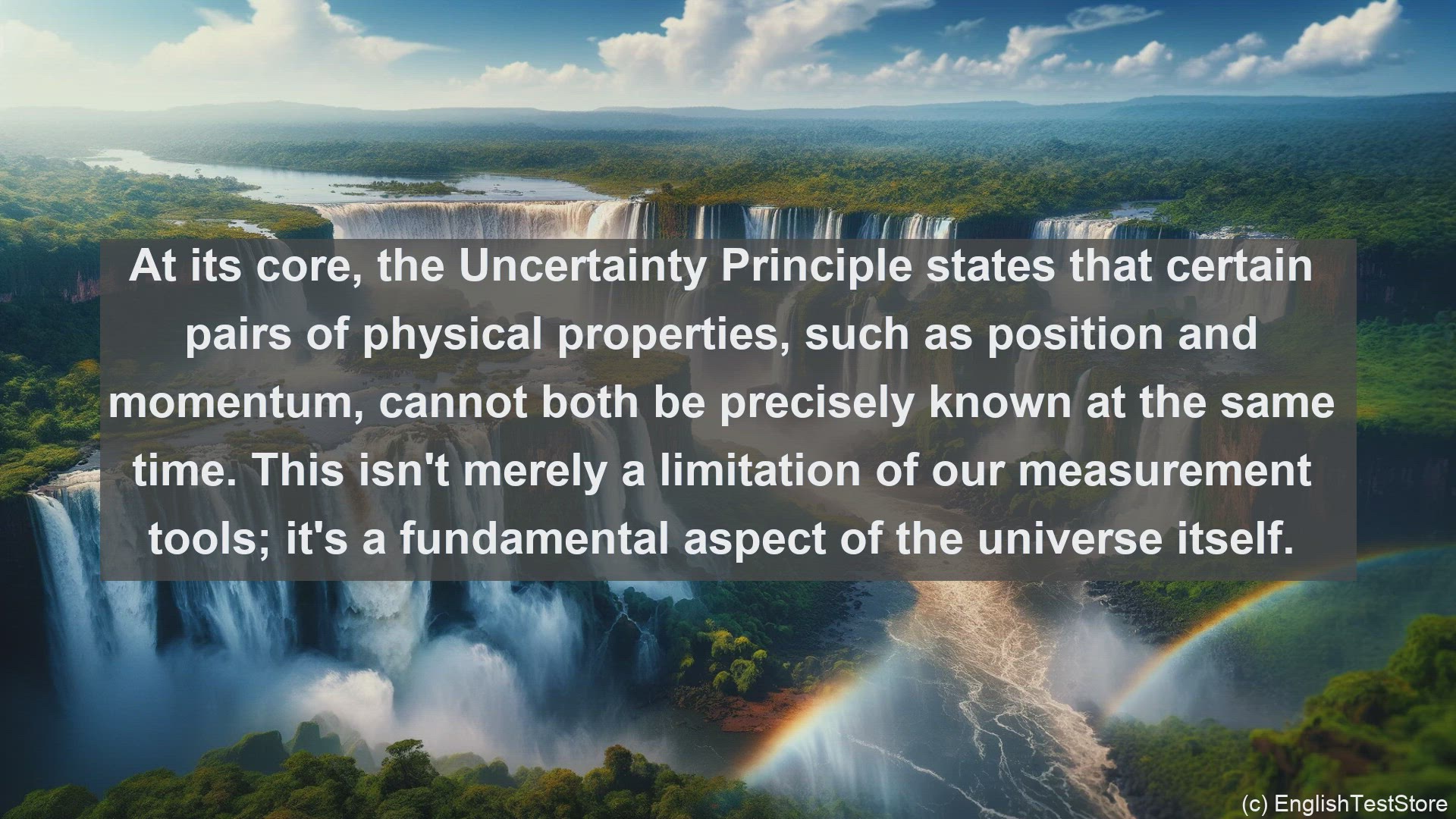 At its core, the Uncertainty Principle states that certain pairs of physical properties, such as position and momentum, cannot both be precisely known at the same time. This isn't merely a limitation of our measurement tools; it's a fundamental aspect of the universe itself.

(c) EnglishTestStore